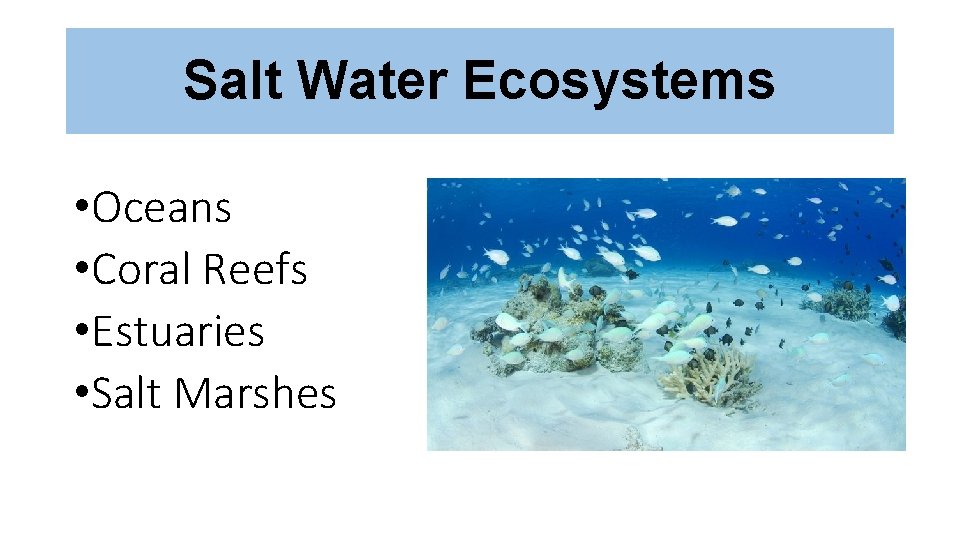 Salt Water Ecosystems

•Oceans
•Coral Reefs
•Estuaries
•Salt Marshes